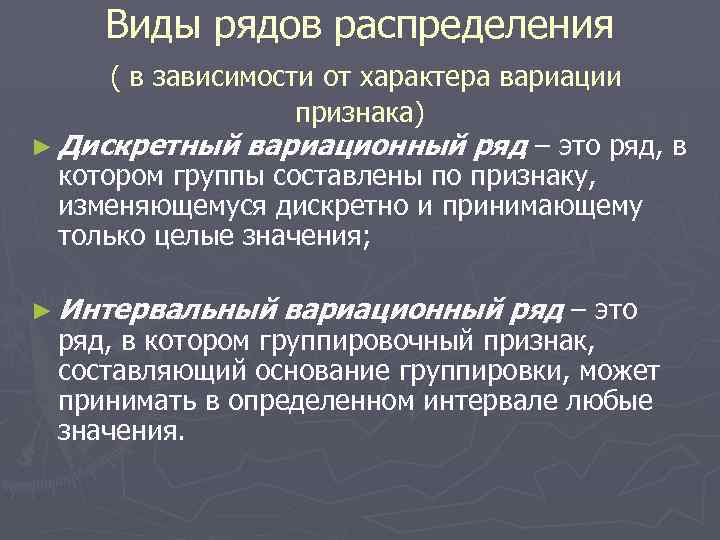 Виды рядов распределения

( в зависимости от характера вариации признака)

► Дискретный вариационный ряд – это ряд, в котором группы составлены по признаку, изменяющемуся дискретно и принимающему только целые значения;

► Интервальный вариационный ряд – это ряд, в котором группировочный признак, составляющий основание группировки, может принимать в определенном интервале любые значения.